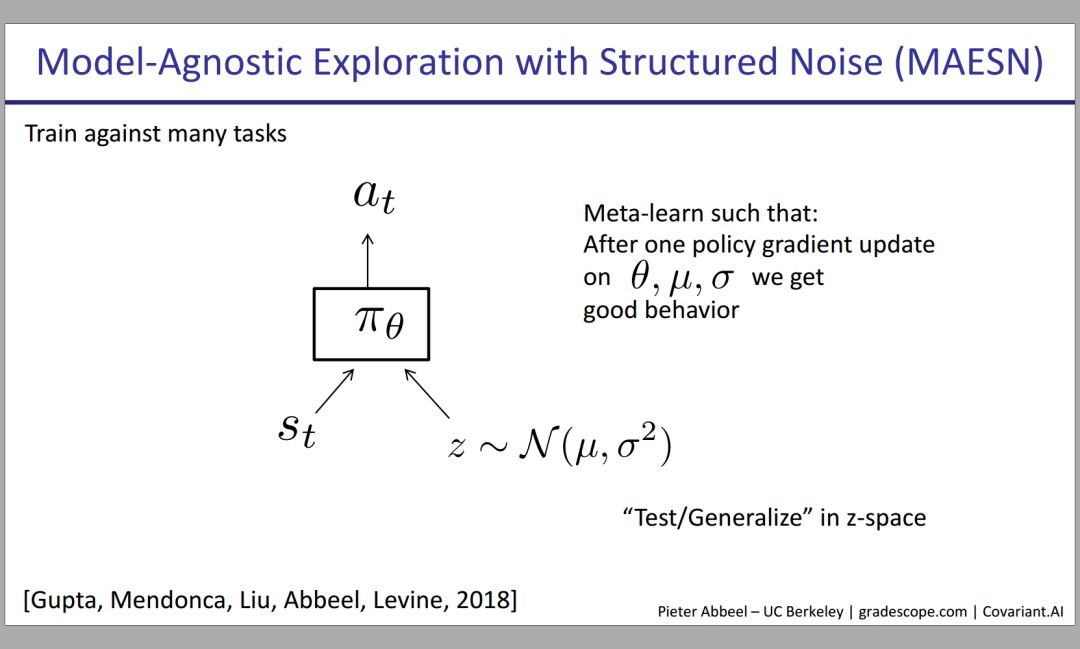 Model-Agnostic Exploration with Structured Noise (MAESN)

Train against many tasks

$a_t$

$\pi_\theta$

$s_t$

$z \sim \mathcal{N}(\mu, \sigma^2)$

Meta-learn such that:
After one policy gradient update on $\theta, \mu, \sigma$ we get good behavior

"Test/Generalize" in z-space

[Gupta, Mendonca, Liu, Abbeel, Levine, 2018]

Pieter Abbeel – UC Berkeley | gradescope.com | Covariant.AI